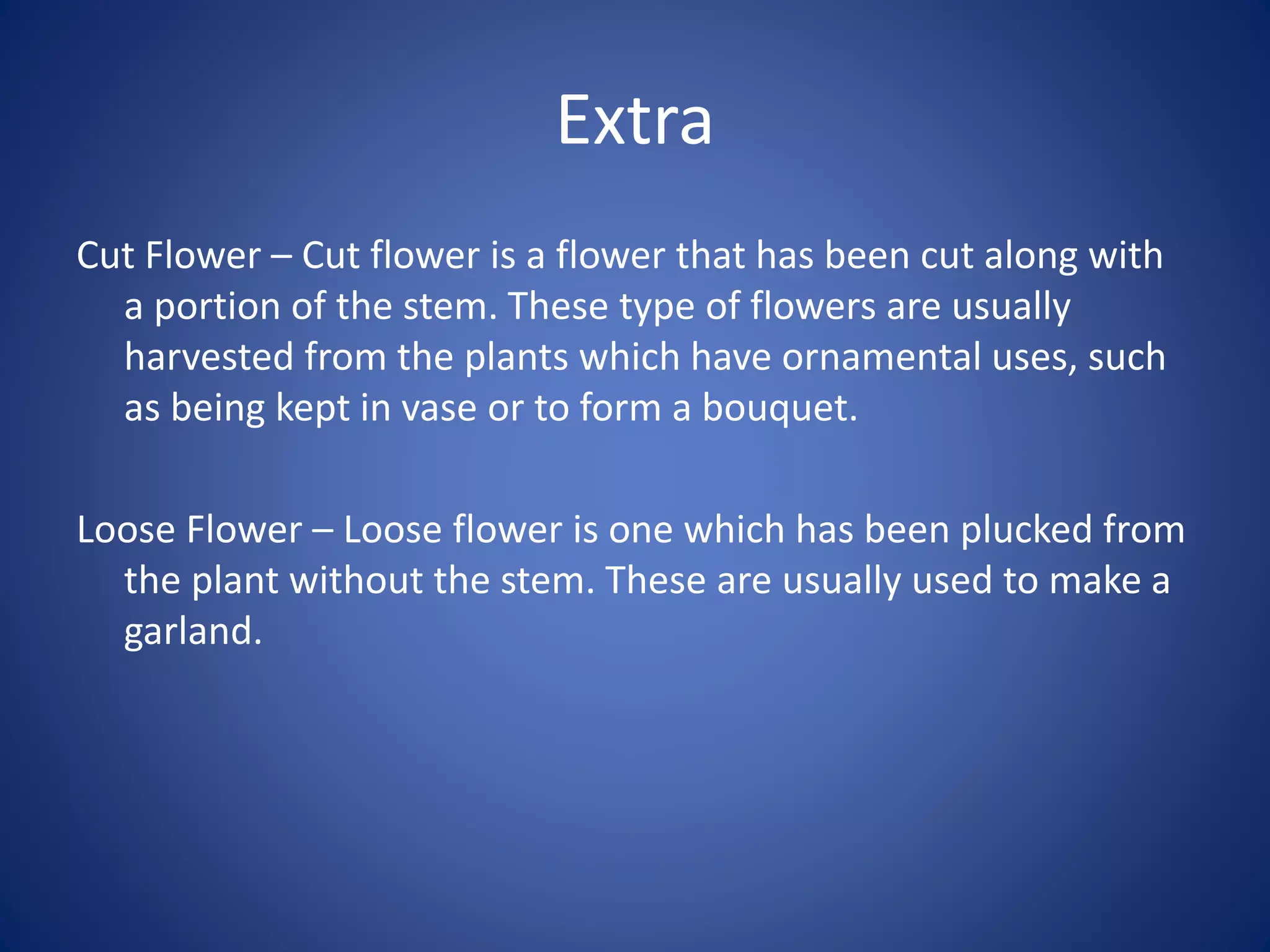 Extra

Cut Flower – Cut flower is a flower that has been cut along with a portion of the stem. These type of flowers are usually harvested from the plants which have ornamental uses, such as being kept in vase or to form a bouquet.

Loose Flower – Loose flower is one which has been plucked from the plant without the stem. These are usually used to make a garland.